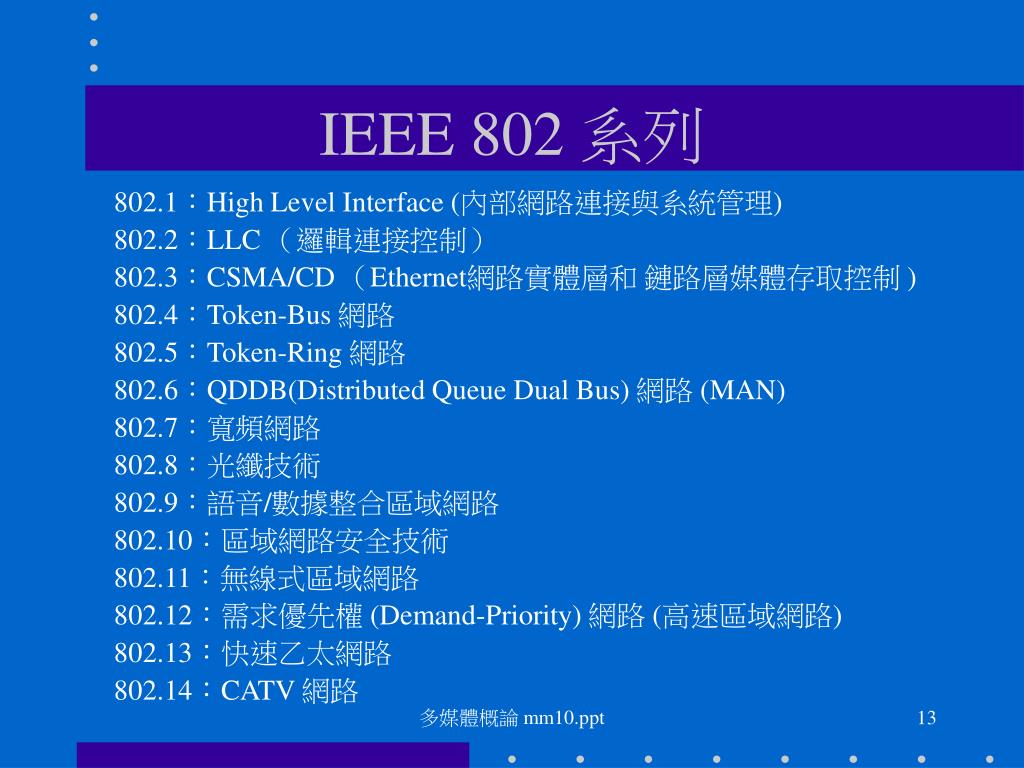 IEEE 802 系列

802.1：High Level Interface (內部網路連接與系統管理)
802.2：LLC （邏輯連接控制）
802.3：CSMA/CD （Ethernet網路實體層和 鏈路層媒體存取控制 )
802.4：Token-Bus 網路
802.5：Token-Ring 網路
802.6：QDDB(Distributed Queue Dual Bus) 網路 (MAN)
802.7：寬頻網路
802.8：光纖技術
802.9：語音/數據整合區域網路
802.10：區域網路安全技術
802.11：無線式區域網路
802.12：需求優先權 (Demand-Priority) 網路 (高速區域網路)
802.13：快速乙太網路
802.14：CATV 網路

多媒體概論 mm10.ppt

13